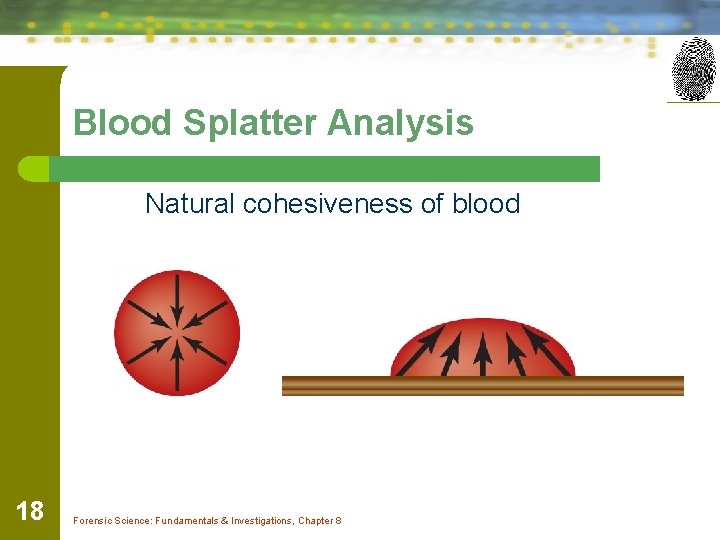 Blood Splatter Analysis

Natural cohesiveness of blood

18

Forensic Science: Fundamentals & Investigations, Chapter 8